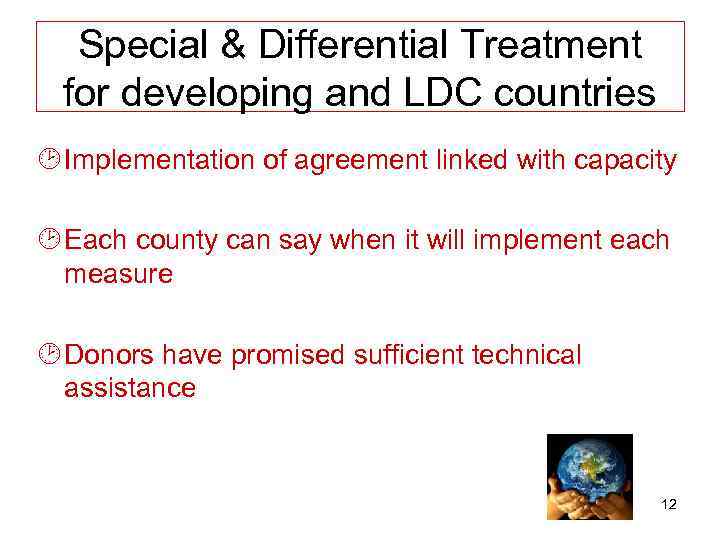 Special & Differential Treatment for developing and LDC countries

Implementation of agreement linked with capacity

Each county can say when it will implement each measure

Donors have promised sufficient technical assistance

12